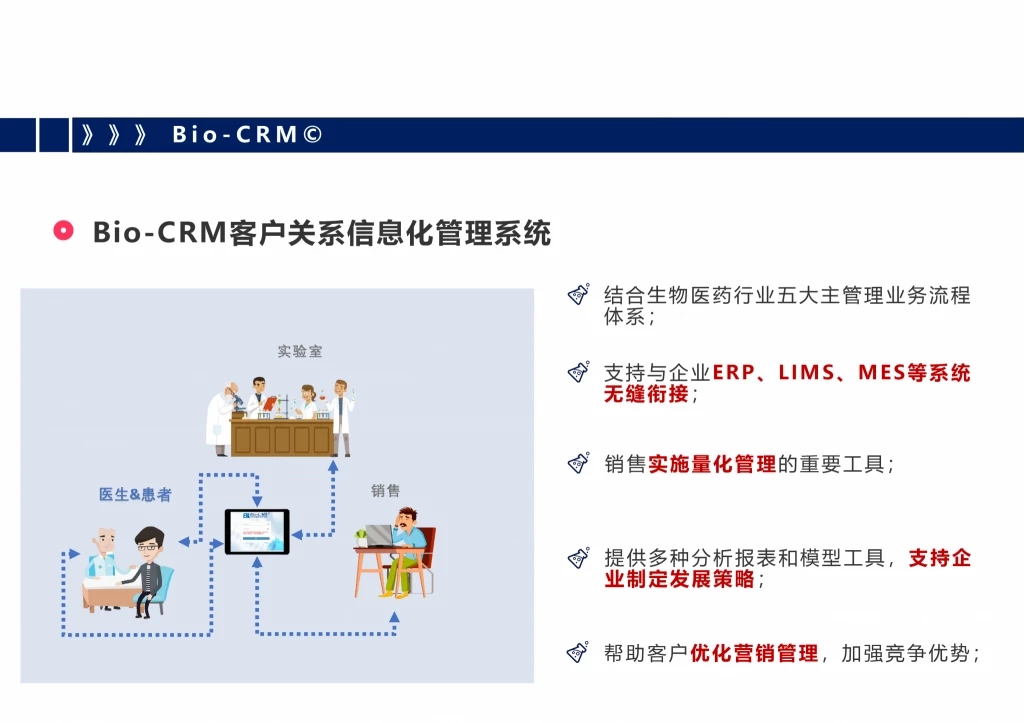 》》》 Bio-CRM©

Bio-CRM客户关系信息化管理系统

实验室

医生&患者

销售

结合生物医药行业五大主管理业务流程体系；

支持与企业ERP、LIMS、MES等系统无缝衔接；

销售实施量化管理的重要工具；

提供多种分析报表和模型工具，支持企业制定发展策略；

帮助客户优化营销管理，加强竞争优势；